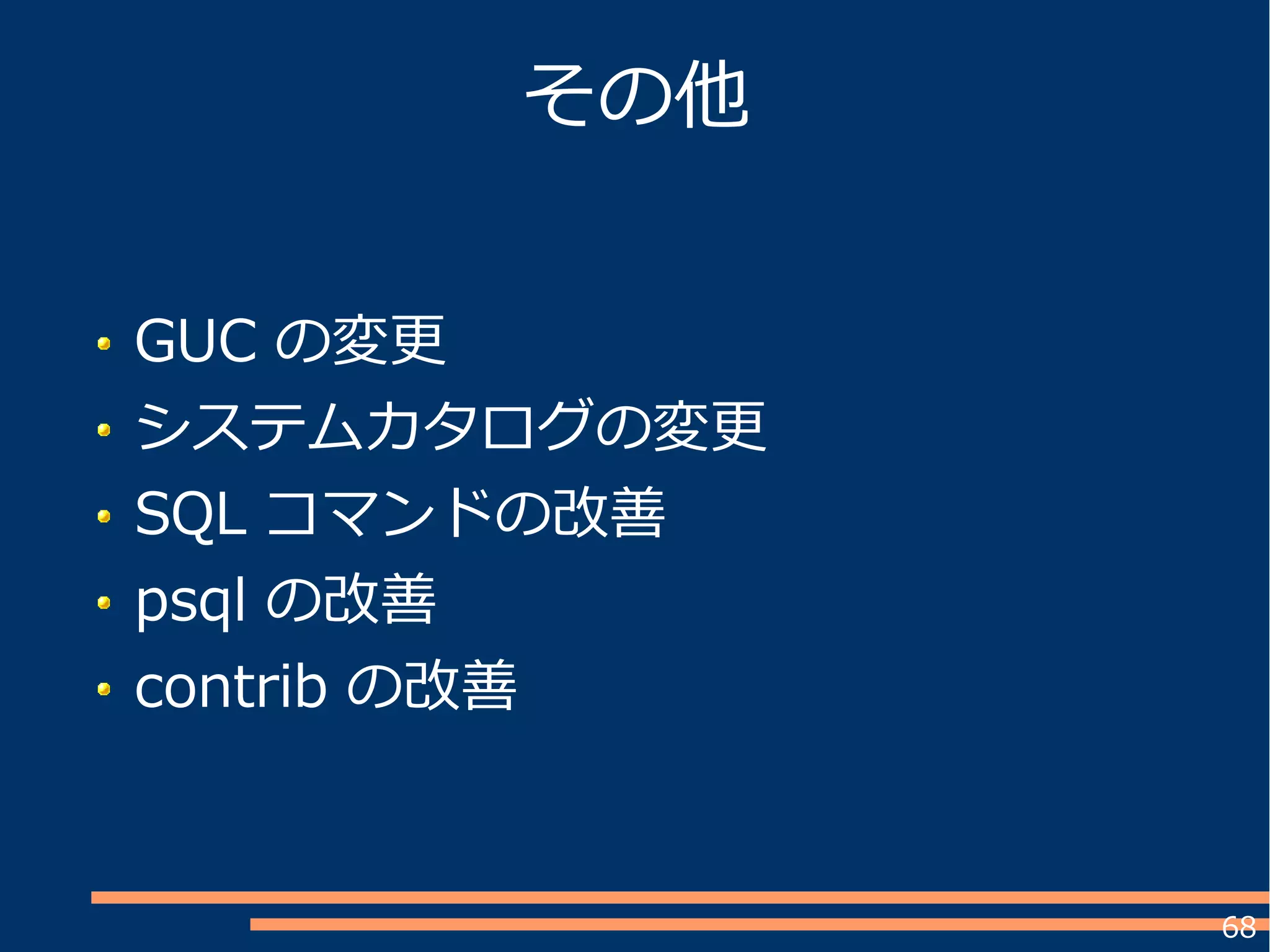 その他

- GUC の変更
- システムカタログの変更
- SQL コマンドの改善
- psql の改善
- contrib の改善

68